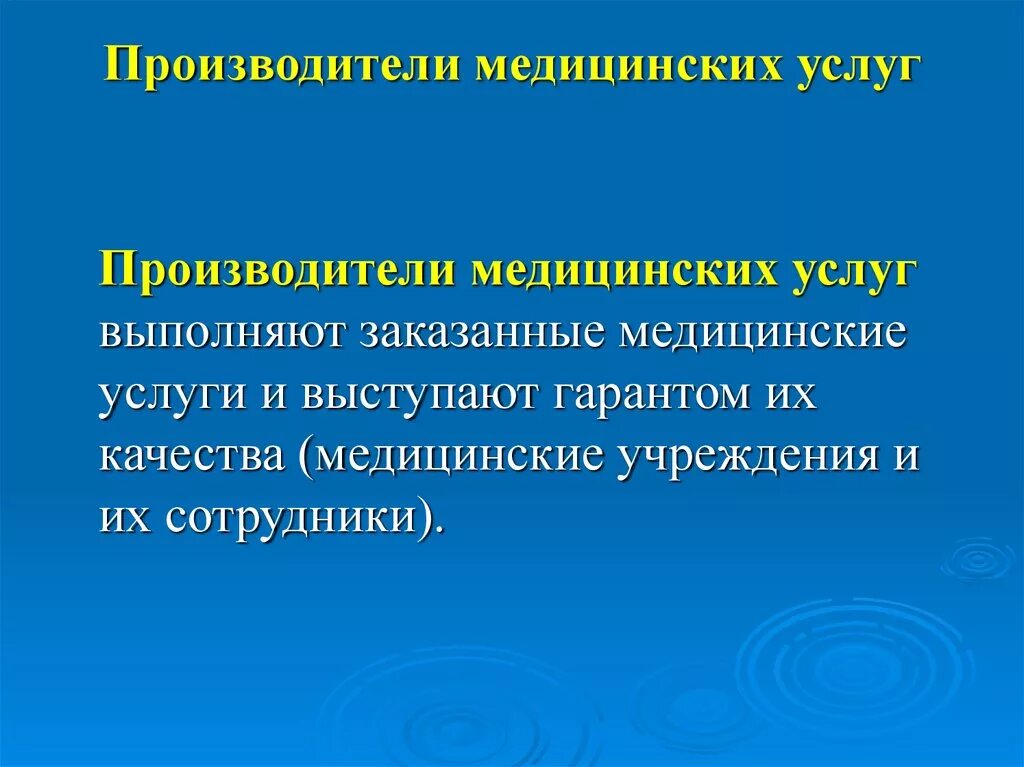 Производители медицинских услуг

Производители медицинских услуг выполняют заказанные медицинские услуги и выступают гарантом их качества (медицинские учреждения и их сотрудники).